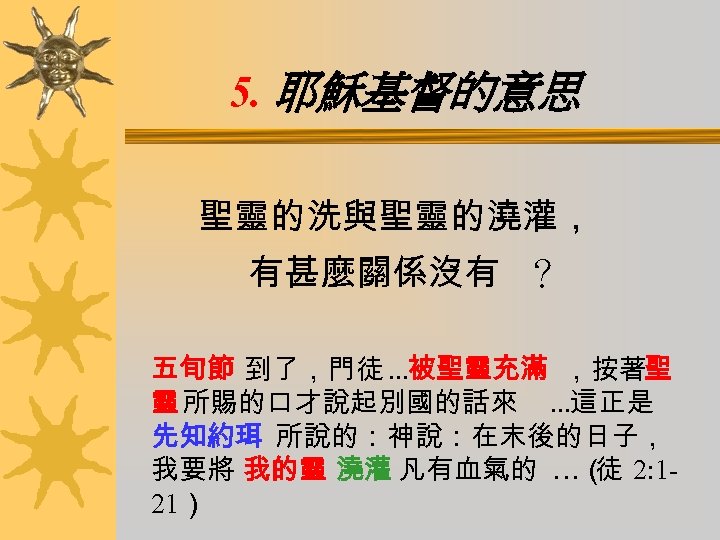 5. 耶穌基督的意思

聖靈的洗與聖靈的澆灌，
有甚麼關係沒有 ？

五旬節 到了，門徒...被聖靈充滿 ，按著聖靈所賜的口才說起別國的話來 ...這正是先知約珥 所說的：神說：在末後的日子，我要將 我的靈 澆灌 凡有血氣的 … (徒 2:1-21 )